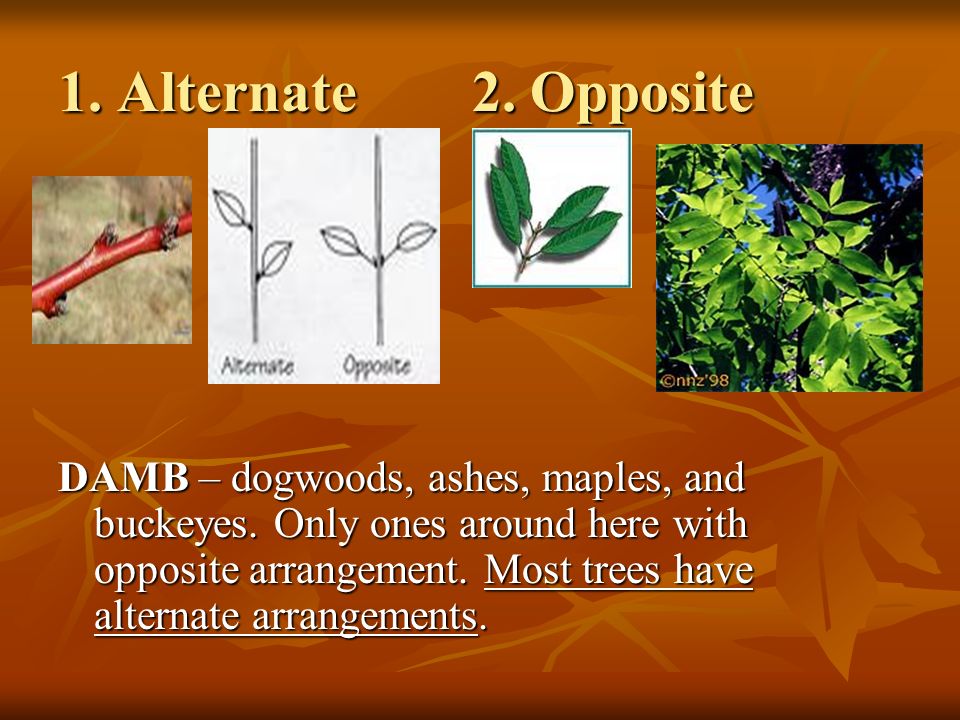 1. Alternate 2. Opposite

Alternate Opposite

©nnz'98

DAMB – dogwoods, ashes, maples, and buckeyes. Only ones around here with opposite arrangement. Most trees have alternate arrangements.